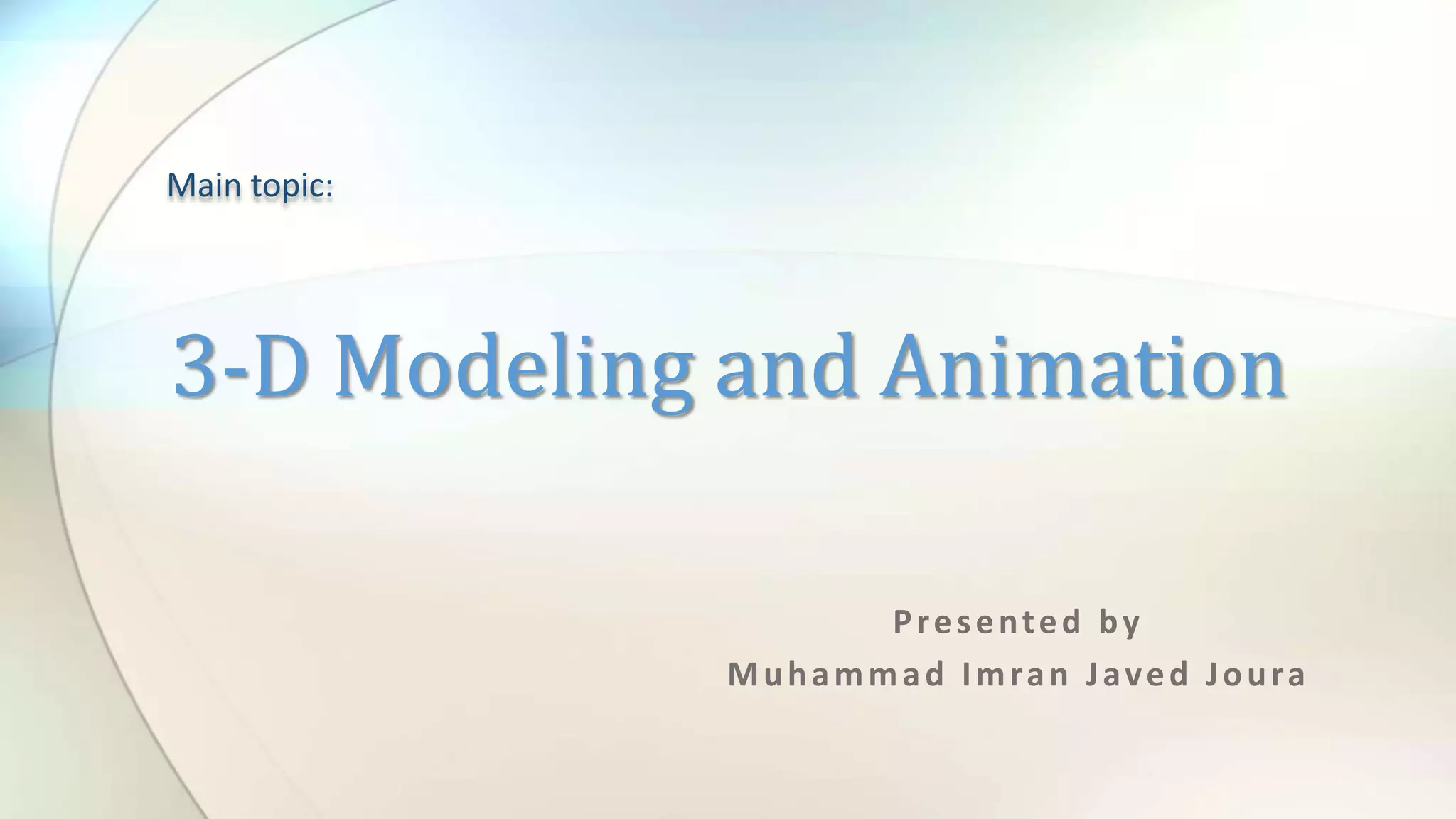 Main topic:

3-D Modeling and Animation

Presented by
Muhammad Imran Javed Joura